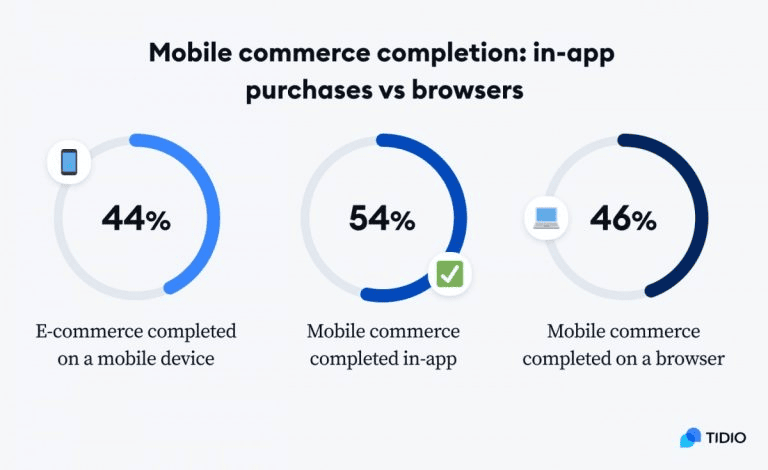 Mobile commerce completion: in-app purchases vs browsers

44%

E-commerce completed on a mobile device

54%

Mobile commerce completed in-app

46%

Mobile commerce completed on a browser

TIDIO